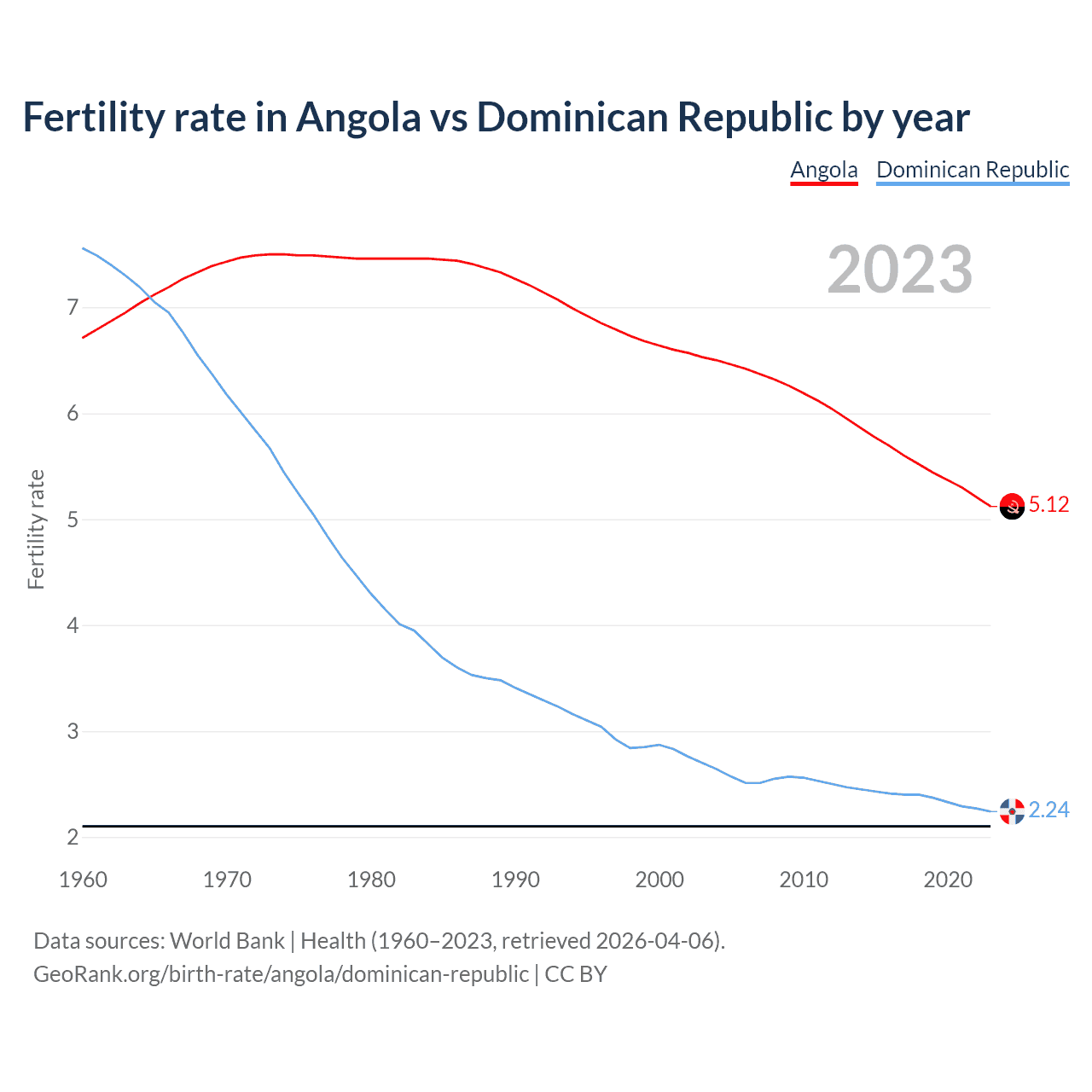 Fertility rate in Angola vs Dominican Republic by year

Angola Dominican Republic

2023

Fertility rate

7
6
5
4
3
2

5.12
2.24

1960 1970 1980 1990 2000 2010 2020

Data sources: World Bank | Health (1960–2023, retrieved 2026-04-06).
GeoRank.org/birth-rate/angola/dominican-republic | CC BY